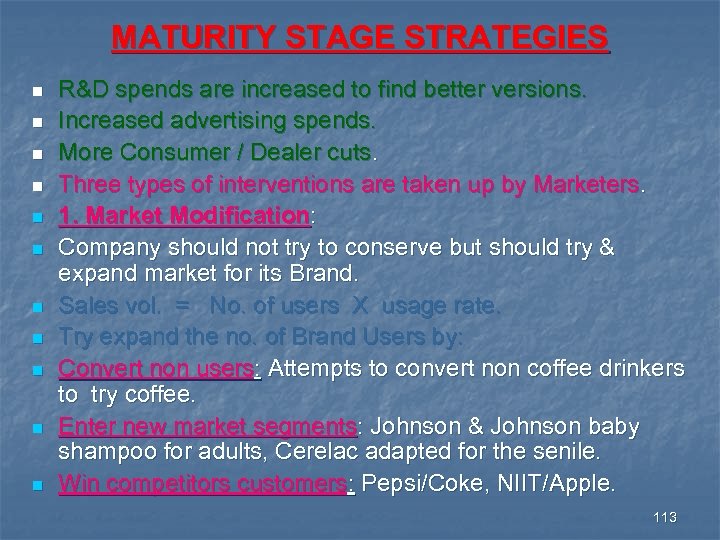 MATURITY STAGE STRATEGIES

- R&D spends are increased to find better versions.
- Increased advertising spends.
- More Consumer / Dealer cuts.
- Three types of interventions are taken up by Marketers.
- 1. Market Modification:
- Company should not try to conserve but should try & expand market for its Brand.
- Sales vol. = No. of users X usage rate.
- Try expand the no. of Brand Users by:
- Convert non users: Attempts to convert non coffee drinkers to try coffee.
- Enter new market segments: Johnson & Johnson baby shampoo for adults, Cerelac adapted for the senile.
- Win competitors customers: Pepsi/Coke, NIIT/Apple.

113